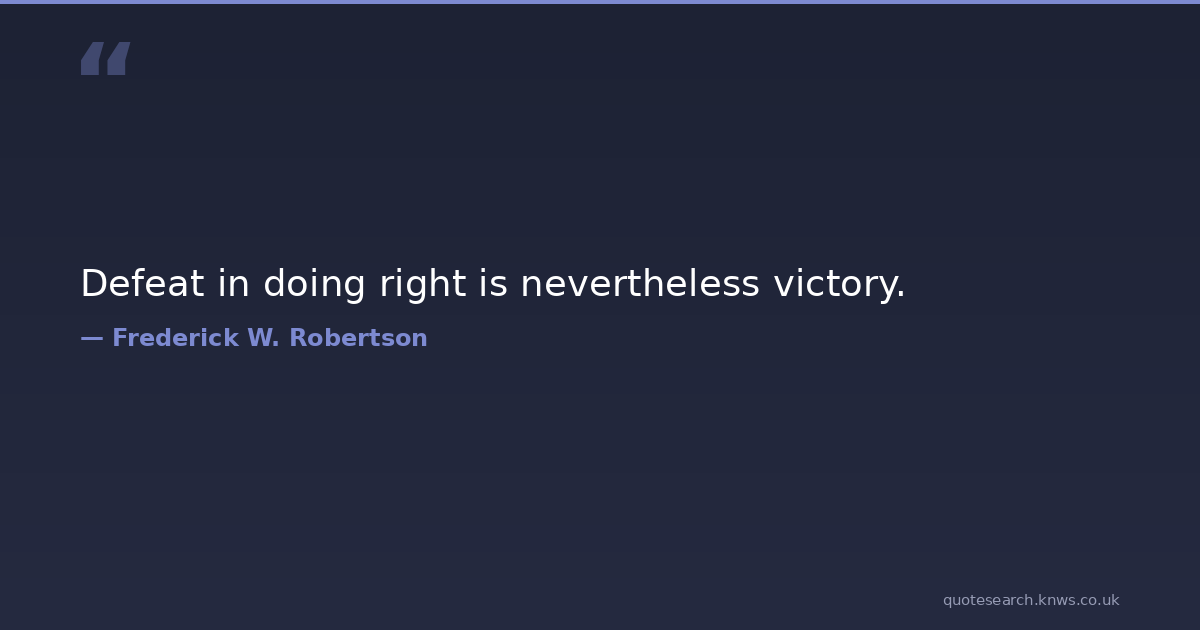 “

Defeat in doing right is nevertheless victory.

— Frederick W. Robertson

quotesearch.knws.co.uk